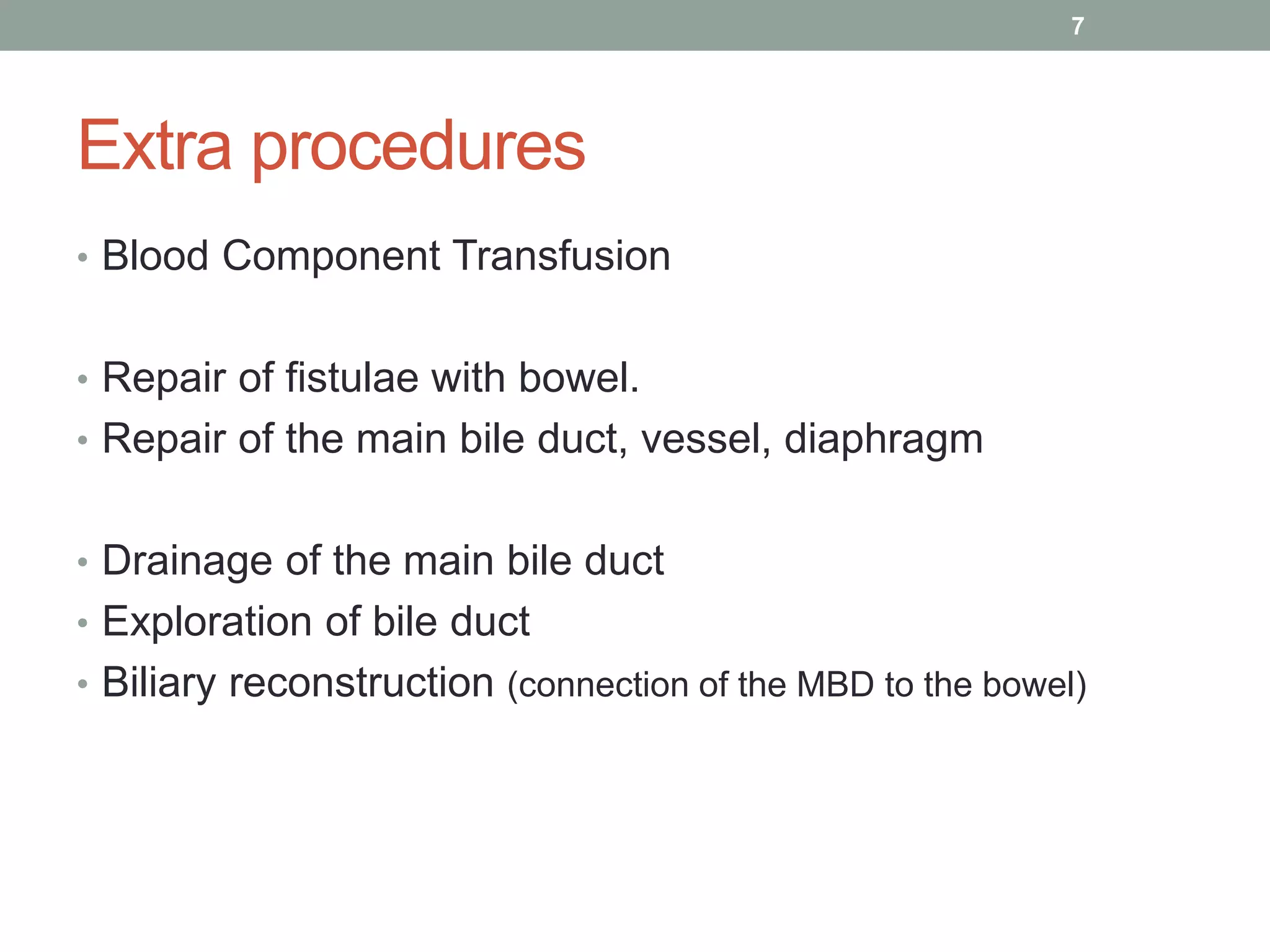 7

Extra procedures

• Blood Component Transfusion

• Repair of fistulae with bowel.
• Repair of the main bile duct, vessel, diaphragm

• Drainage of the main bile duct
• Exploration of bile duct
• Biliary reconstruction (connection of the MBD to the bowel)